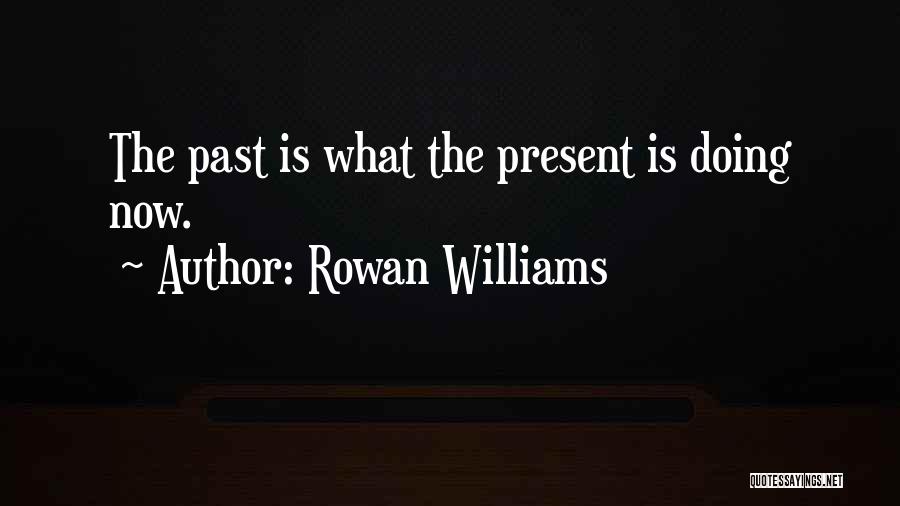 The past is what the present is doing now.

~ Author: Rowan Williams

QUOTESSAYINGS.NET